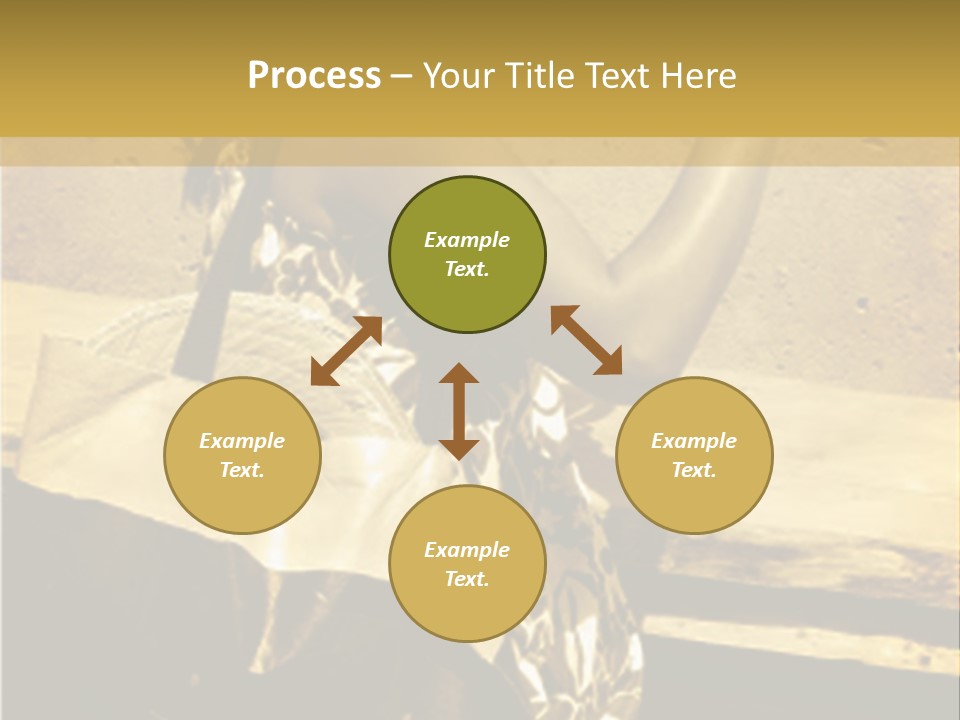 Process – Your Title Text Here

Example Text.

Example Text.

Example Text.

Example Text.